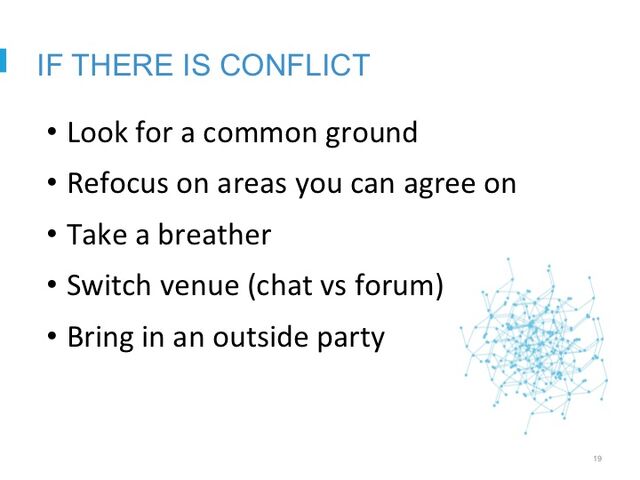 IF THERE IS CONFLICT

• Look for a common ground
• Refocus on areas you can agree on
• Take a breather
• Switch venue (chat vs forum)
• Bring in an outside party

19